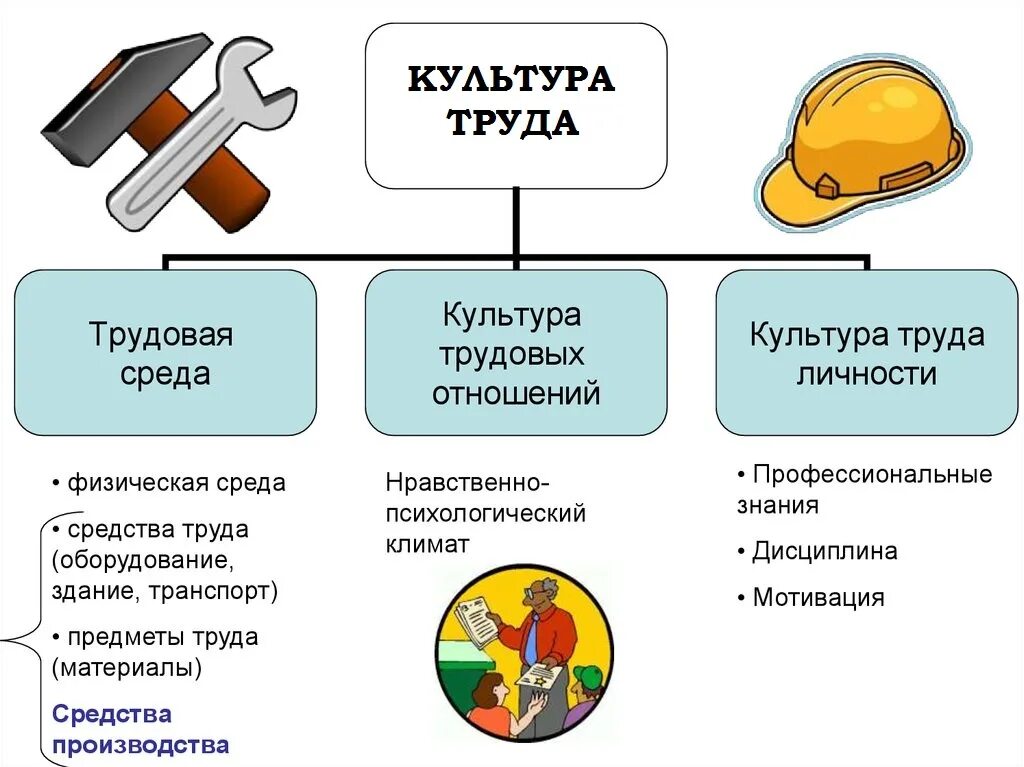 КУЛЬТУРА ТРУДА

Трудовая среда

Культура трудовых отношений

Культура труда личности

• физическая среда

• средства труда (оборудование, здание, транспорт)

• предметы труда (материалы)

Средства производства

Нравственно-психологический климат

• Профессиональные знания

• Дисциплина

• Мотивация